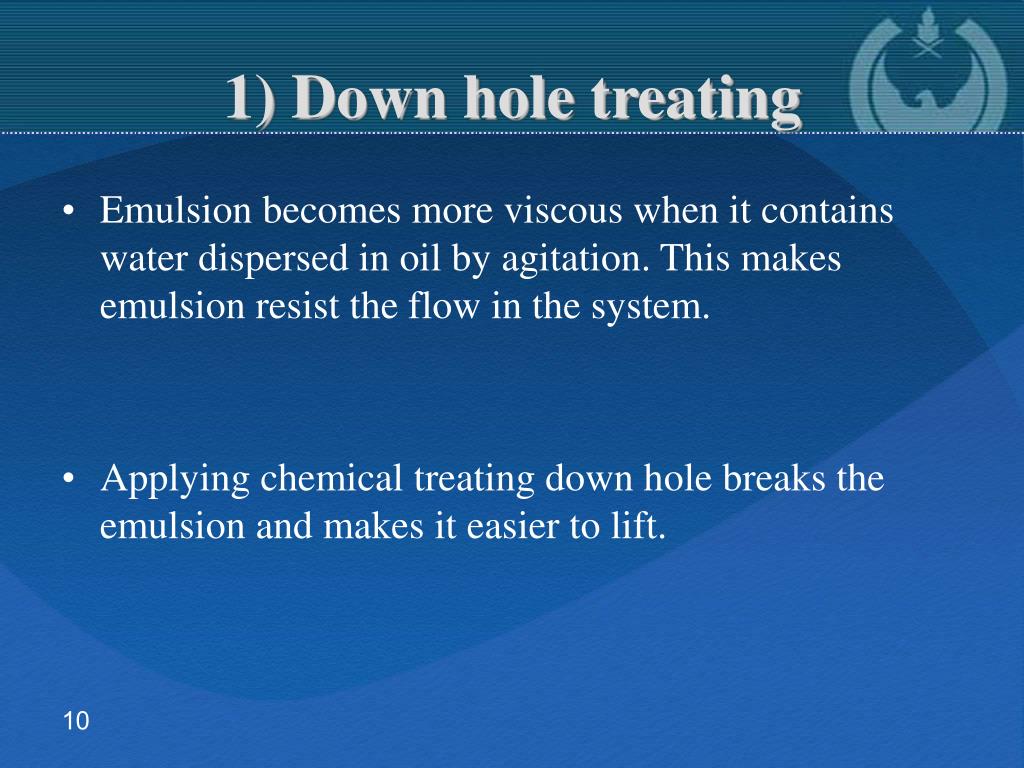 1) Down hole treating

• Emulsion becomes more viscous when it contains water dispersed in oil by agitation. This makes emulsion resist the flow in the system.

• Applying chemical treating down hole breaks the emulsion and makes it easier to lift.

10